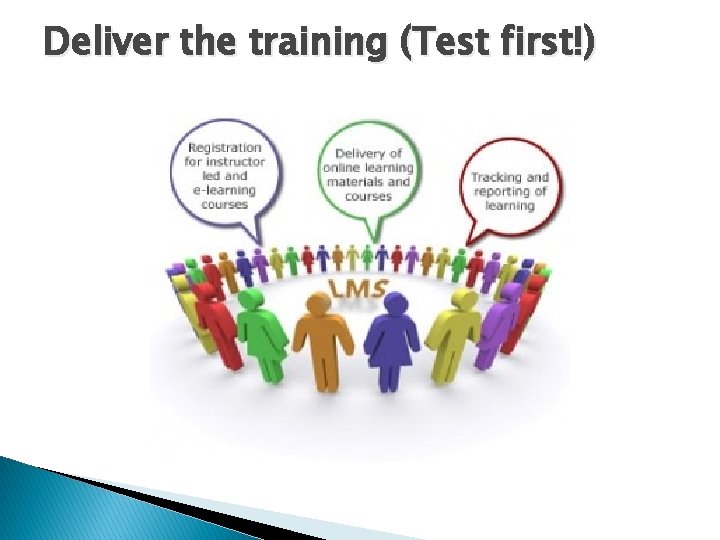 Deliver the training (Test first!)

Registration for instructor led and e-learning courses

Delivery of online learning materials and courses

Tracking and reporting of learning

LMS